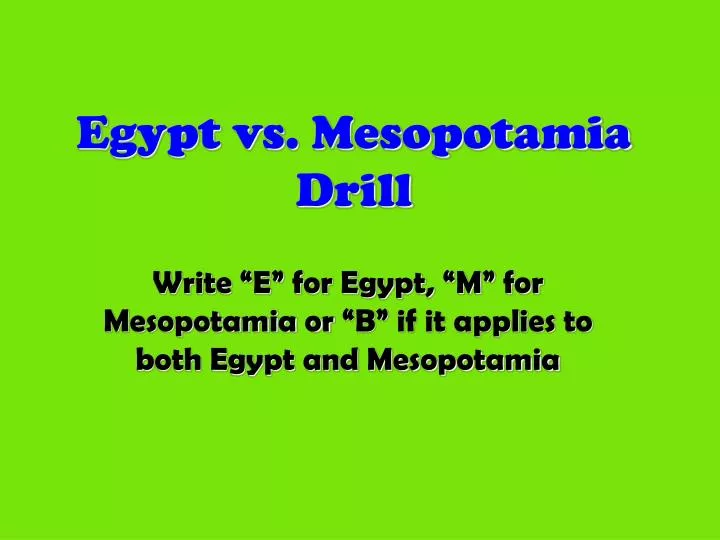 Egypt vs. Mesopotamia Drill

Write “E” for Egypt, “M” for Mesopotamia or “B” if it applies to both Egypt and Mesopotamia